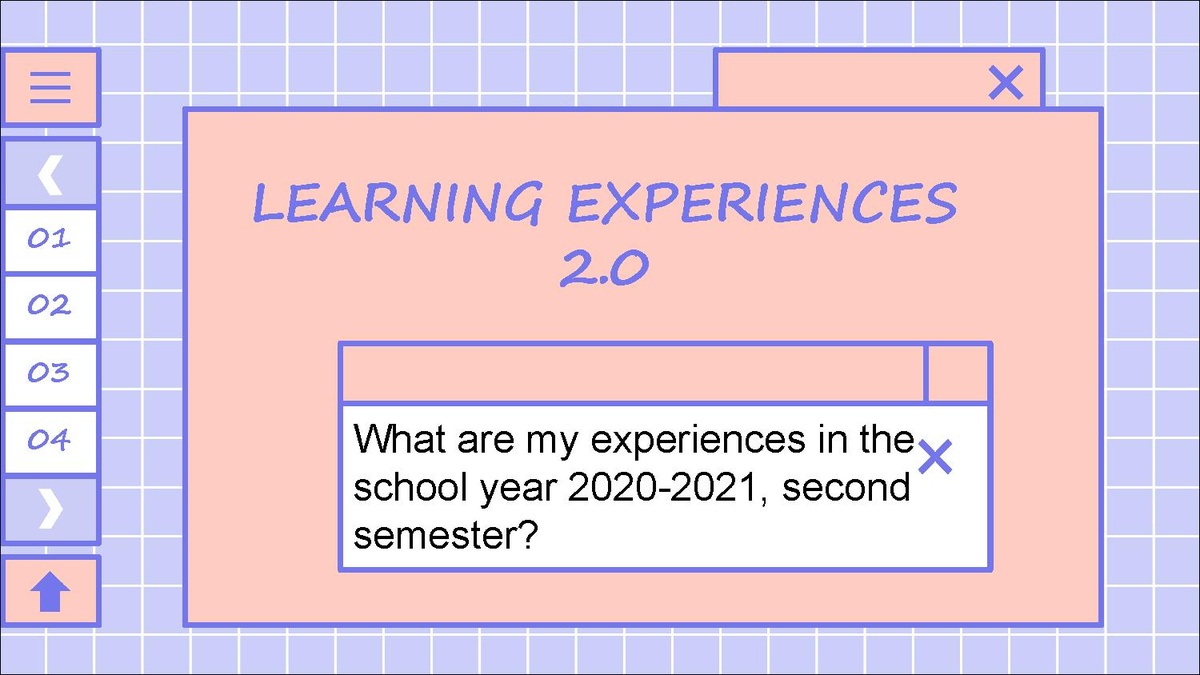 01

02

03

04

LEARNING EXPERIENCES 2.0

What are my experiences in the school year 2020-2021, second semester?